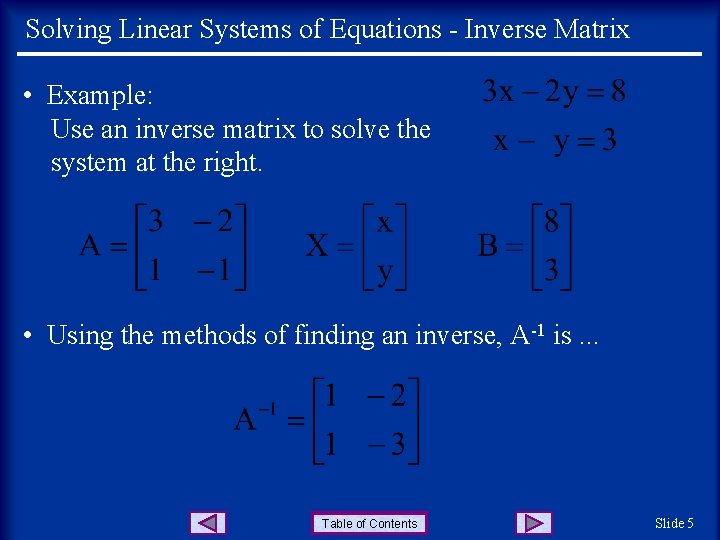 Solving Linear Systems of Equations - Inverse Matrix

• Example:
Use an inverse matrix to solve the system at the right.

$3x - 2y = 8$
$x - y = 3$

$A = \begin{bmatrix} 3 & -2 \\ 1 & -1 \end{bmatrix}$ $X = \begin{bmatrix} x \\ y \end{bmatrix}$ $B = \begin{bmatrix} 8 \\ 3 \end{bmatrix}$

• Using the methods of finding an inverse, $A^{-1}$ is ...

$A^{-1} = \begin{bmatrix} 1 & -2 \\ 1 & -3 \end{bmatrix}$

Table of Contents

Slide 5